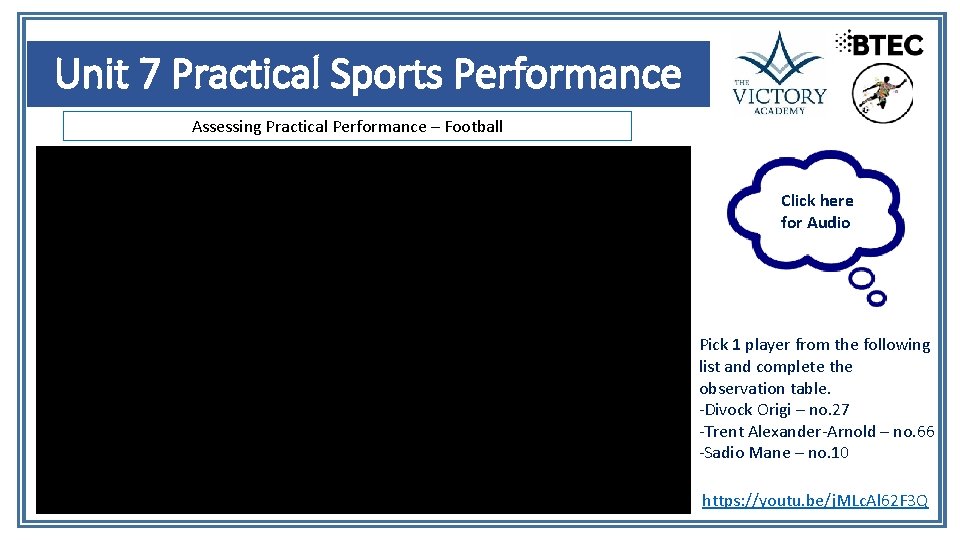 Unit 7 Practical Sports Performance

THE VICTORY ACADEMY

BTEC

Assessing Practical Performance – Football

Click here for Audio

Pick 1 player from the following list and complete the observation table.
-Divock Origi – no.27
-Trent Alexander-Arnold – no.66
-Sadio Mane – no.10

https://youtu.be/jMLcAl62F3Q